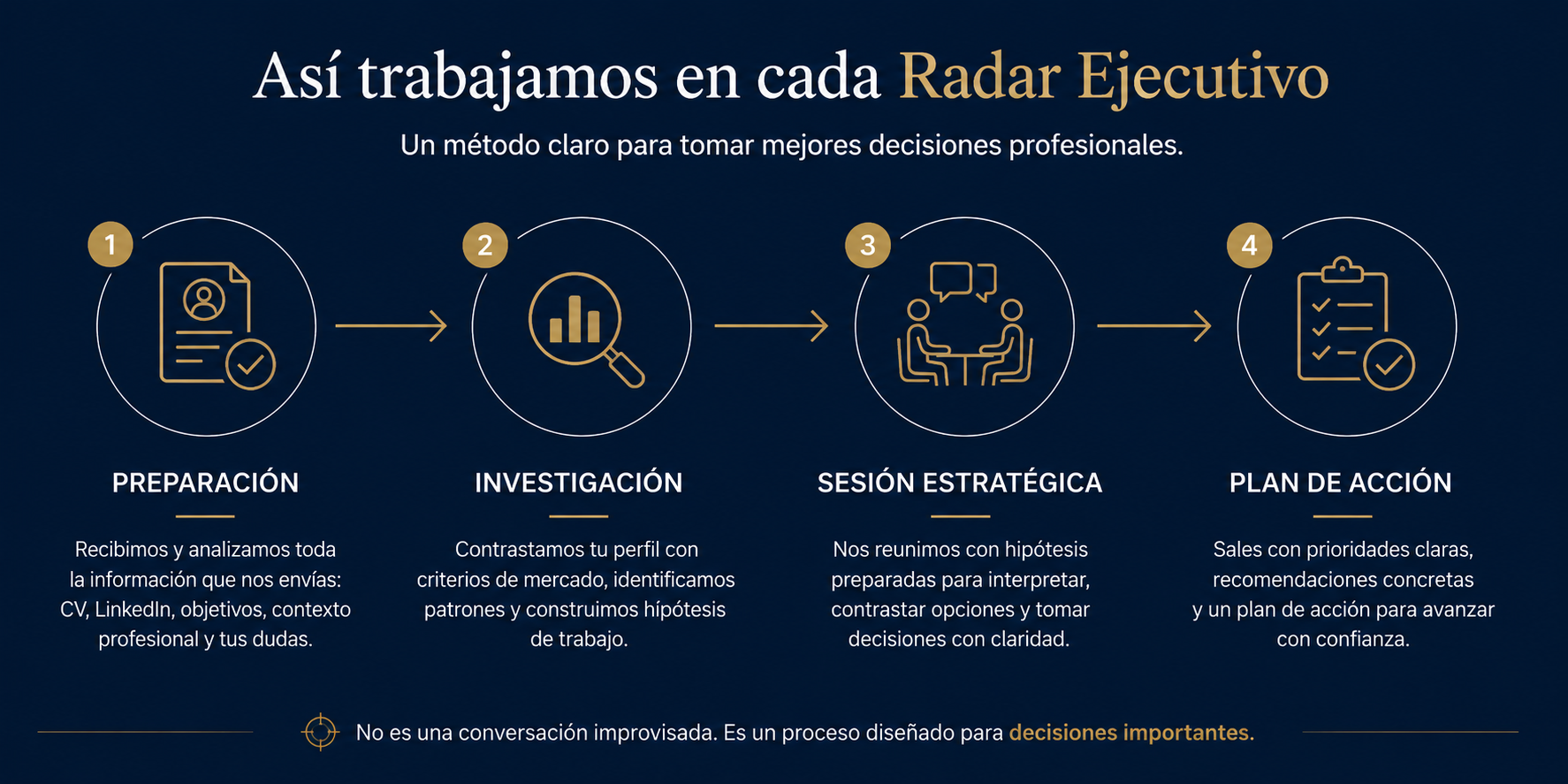 Así trabajamos en cada Radar Ejecutivo

Un método claro para tomar mejores decisiones profesionales.

1

PREPARACIÓN

Recibimos y analizamos toda la información que nos envías: CV, LinkedIn, objetivos, contexto profesional y tus dudas.

2

INVESTIGACIÓN

Contrastamos tu perfil con criterios de mercado, identificamos patrones y construimos hipótesis de trabajo.

3

SESIÓN ESTRATÉGICA

Nos reunimos con hipótesis preparadas para interpretar, contrastar opciones y tomar decisiones con claridad.

4

PLAN DE ACCIÓN

Sales con prioridades claras, recomendaciones concretas y un plan de acción para avanzar con confianza.

No es una conversación improvisada. Es un proceso diseñado para decisiones importantes.